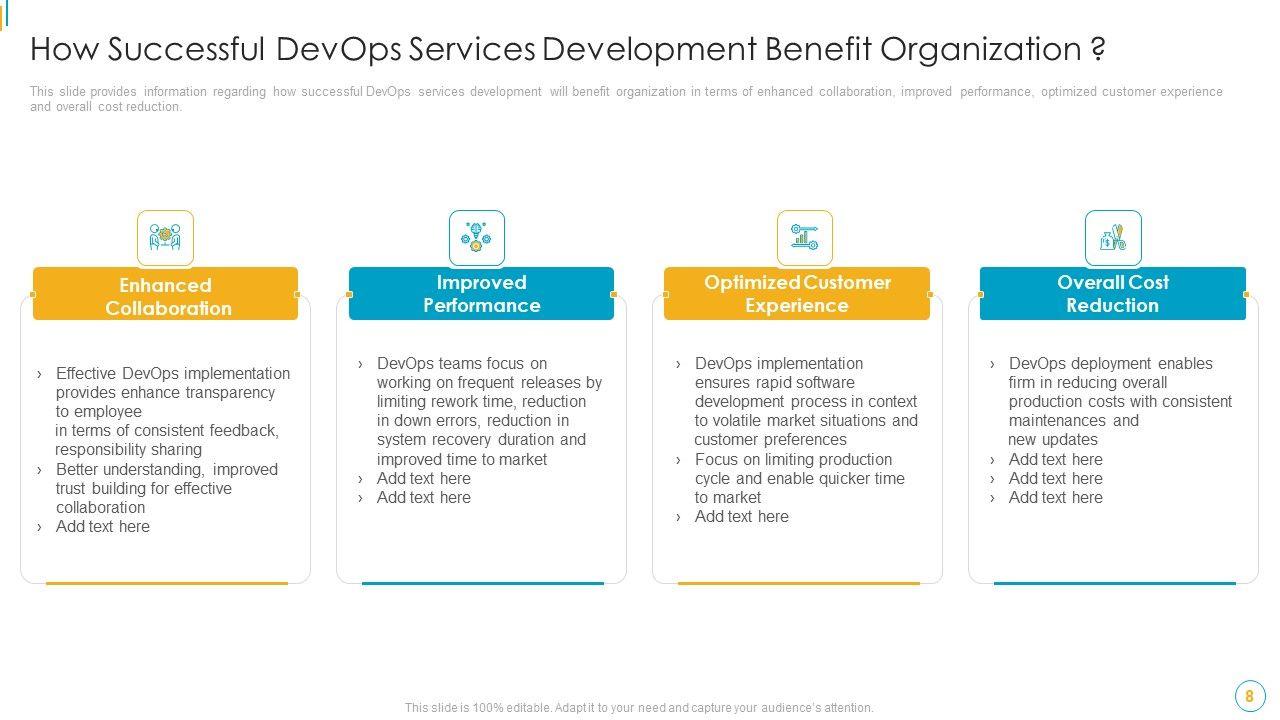 How Successful DevOps Services Development Benefit Organization ?

This slide provides information regarding how successful DevOps services development will benefit organization in terms of enhanced collaboration, improved performance, optimized customer experience and overall cost reduction.

Enhanced Collaboration

› Effective DevOps implementation provides enhance transparency to employee in terms of consistent feedback, responsibility sharing
› Better understanding, improved trust building for effective collaboration
› Add text here

Improved Performance

› DevOps teams focus on working on frequent releases by limiting rework time, reduction in down errors, reduction in system recovery duration and improved time to market
› Add text here
› Add text here

Optimized Customer Experience

› DevOps implementation ensures rapid software development process in context to volatile market situations and customer preferences
› Focus on limiting production cycle and enable quicker time to market
› Add text here

Overall Cost Reduction

› DevOps deployment enables firm in reducing overall production costs with consistent maintenances and new updates
› Add text here
› Add text here
› Add text here

This slide is 100% editable. Adapt it to your need and capture your audience's attention.

8